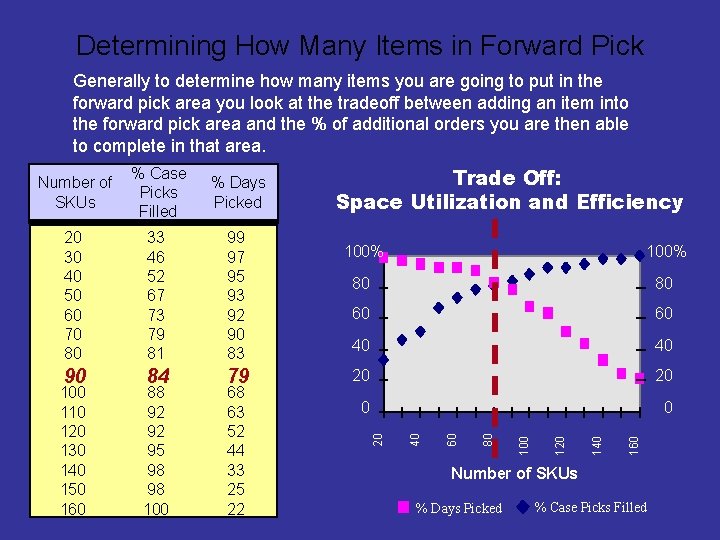 Determining How Many Items in Forward Pick

Generally to determine how many items you are going to put in the forward pick area you look at the tradeoff between adding an item into the forward pick area and the % of additional orders you are then able to complete in that area.

| Number of SKUs | % Case Picks Filled | % Days Picked |
|---|---|---|
| 20 | 33 | 99 |
| 30 | 46 | 97 |
| 40 | 52 | 95 |
| 50 | 67 | 93 |
| 60 | 73 | 92 |
| 70 | 79 | 90 |
| 80 | 81 | 83 |
| 90 | 84 | 79 |
| 100 | 88 | 68 |
| 110 | 92 | 63 |
| 120 | 92 | 52 |
| 130 | 95 | 44 |
| 140 | 98 | 33 |
| 150 | 98 | 25 |
| 160 | 100 | 22 |

Trade Off:
Space Utilization and Efficiency

100% 80 60 40 20 0

100% 80 60 40 20 0

20 40 60 80 100 120 140 160

Number of SKUs

% Days Picked % Case Picks Filled